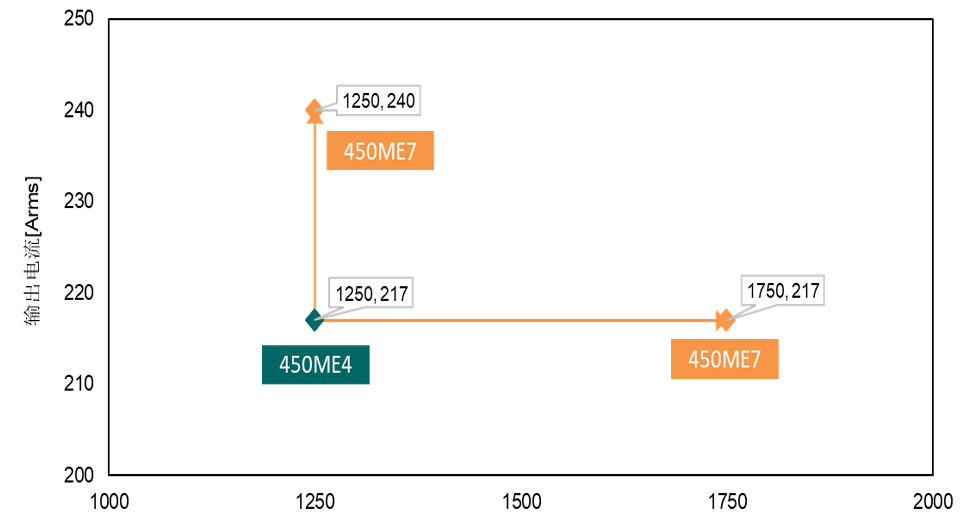 250
240
230
220
210
200
输出电流[Arms]
1250, 240
450ME7
1250, 217
450ME4
1750, 217
450ME7
1000
1250
1500
1750
2000